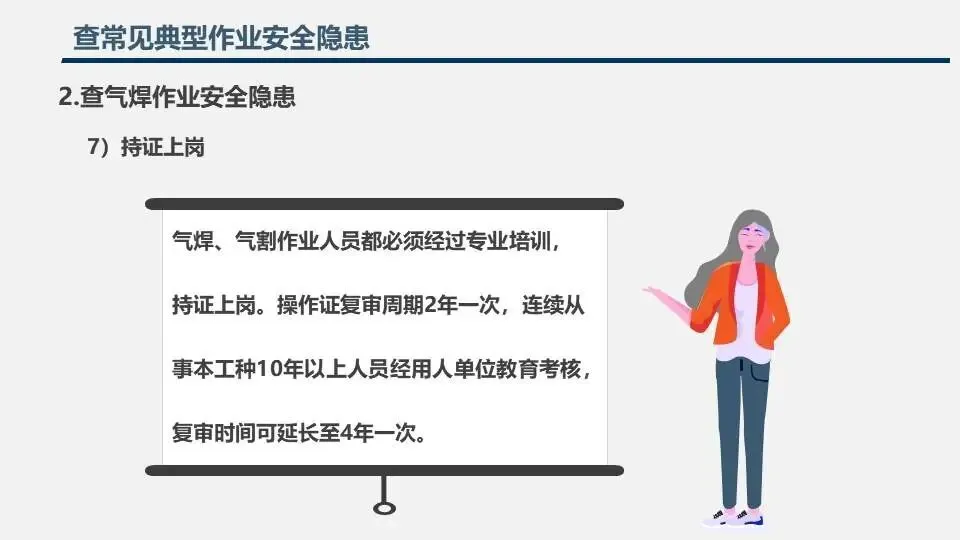 查常见典型作业安全隐患

2.查气焊作业安全隐患

7）持证上岗

气焊、气割作业人员都必须经过专业培训，持证上岗。操作证复审周期2年一次，连续从事本工种10年以上人员经用人单位教育考核，复审时间可延长至4年一次。